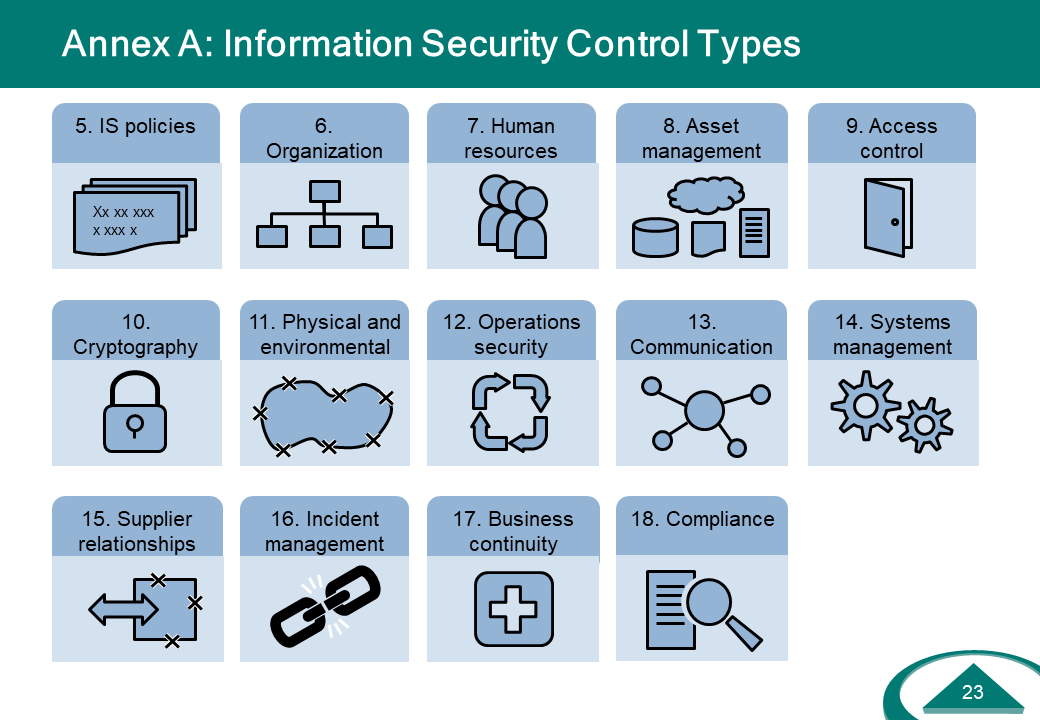 Annex A: Information Security Control Types

5. IS policies

Xx xx xxx
x xxx x

6. Organization

7. Human resources

8. Asset management

9. Access control

10. Cryptography

11. Physical and environmental

12. Operations security

13. Communication

14. Systems management

15. Supplier relationships

16. Incident management

17. Business continuity

18. Compliance

23